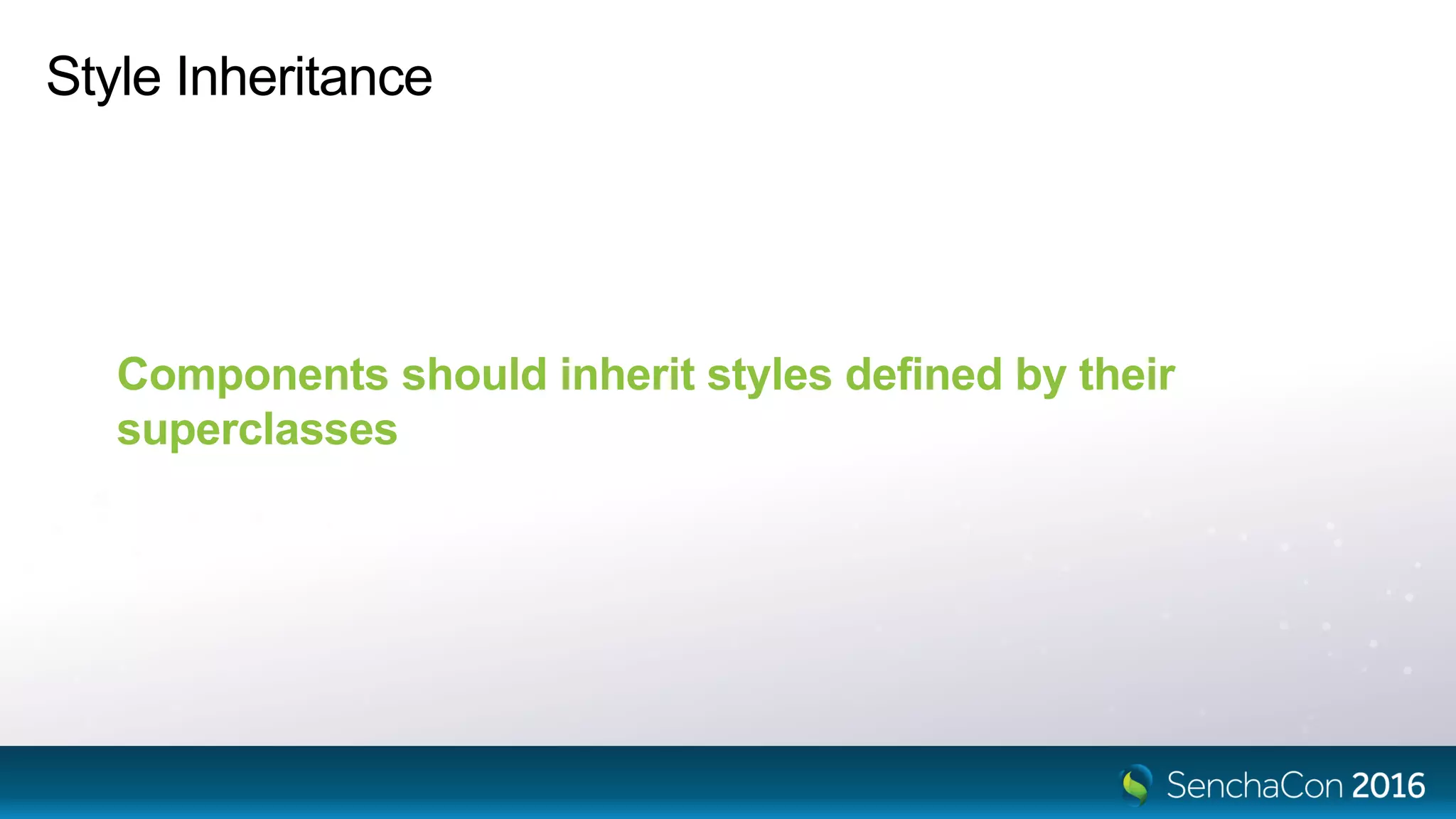 Style Inheritance

Components should inherit styles defined by their superclasses

SenchaCon 2016